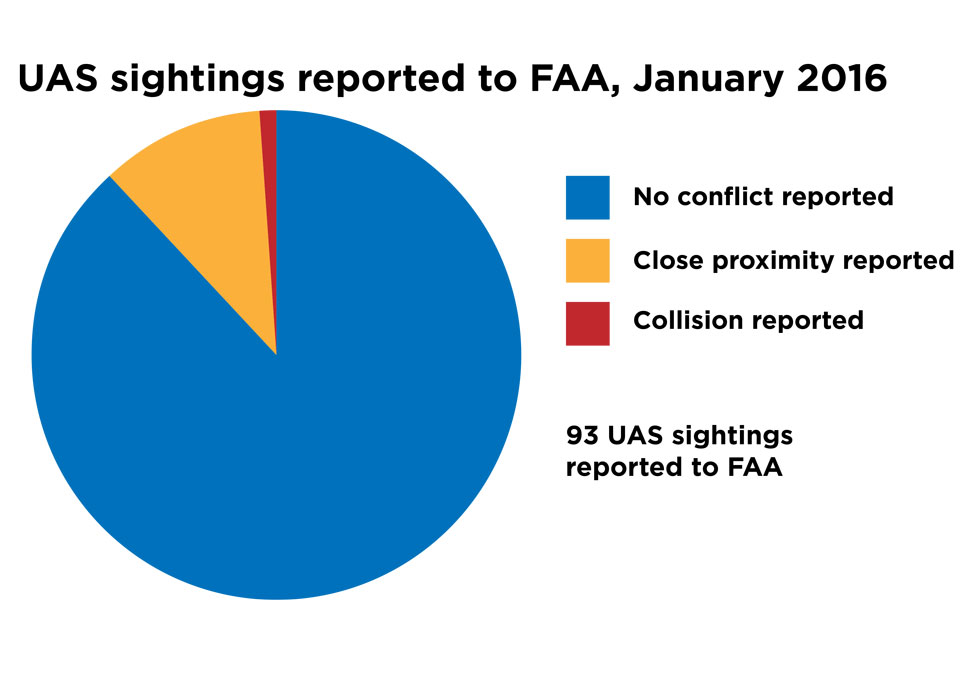 UAS sightings reported to FAA, January 2016

No conflict reported

Close proximity reported

Collision reported

93 UAS sightings reported to FAA